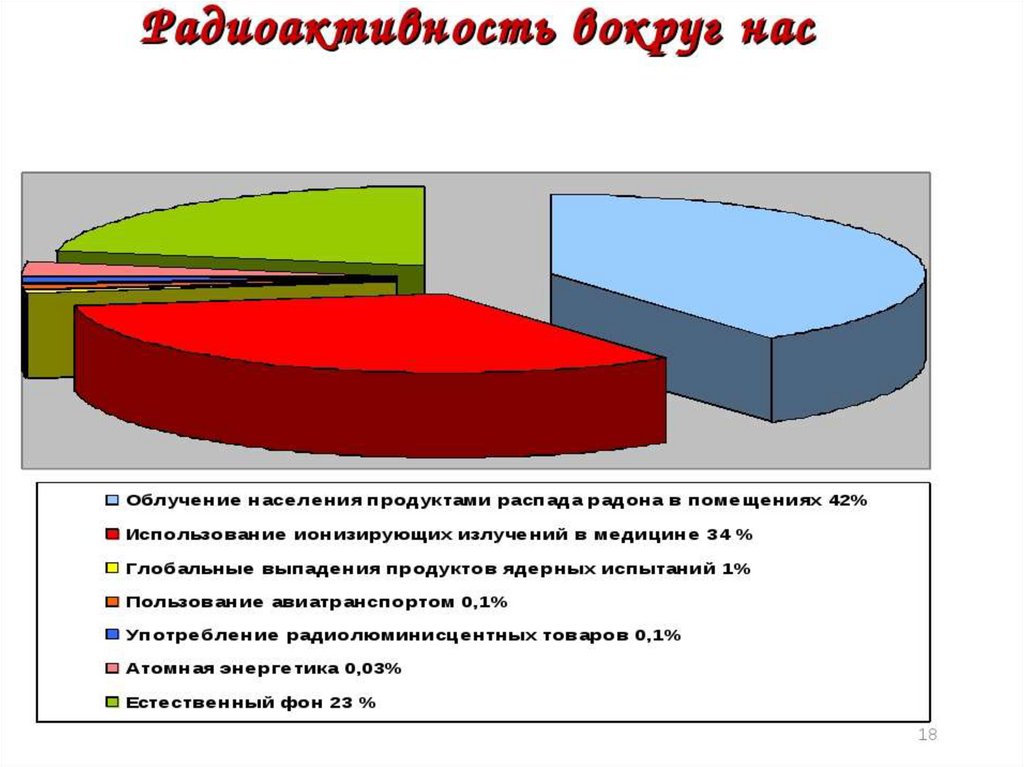 Радиоактивность вокруг нас

Облучение населения продуктами распада радона в помещениях 42%
Использование ионизирующих излучений в медицине 34 %
Глобальные выпадения продуктов ядерных испытаний 1%
Пользование авиатранспортом 0,1%
Употребление радиолюминисцентных товаров 0,1%
Атомная энергетика 0,03%
Естественный фон 23 %

18